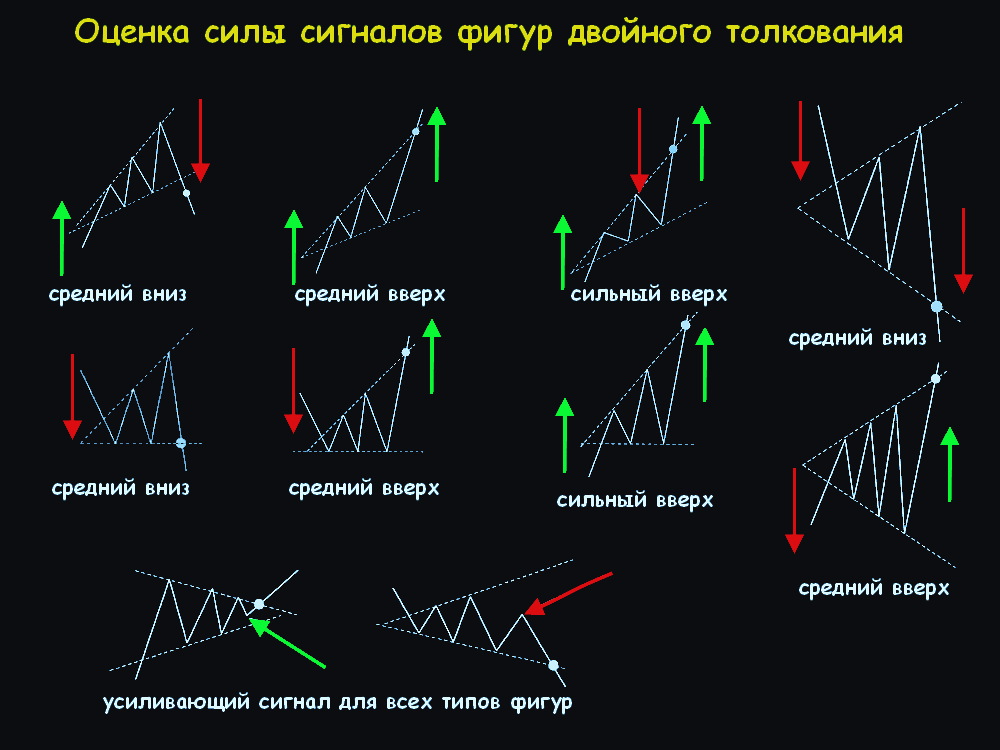 Оценка силы сигналов фигур двойного толкования

средний вниз

средний вверх

сильный вверх

средний вниз

средний вниз

средний вверх

сильный вверх

средний вверх

усиливающий сигнал для всех типов фигур